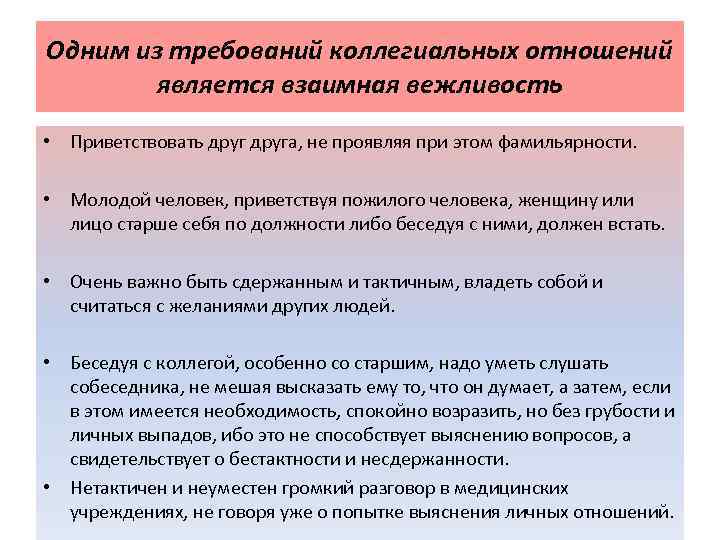 Одним из требований коллегиальных отношений является взаимная вежливость

• Приветствовать друг друга, не проявляя при этом фамильярности.

• Молодой человек, приветствуя пожилого человека, женщину или лицо старше себя по должности либо беседуя с ними, должен встать.

• Очень важно быть сдержанным и тактичным, владеть собой и считаться с желаниями других людей.

• Беседуя с коллегой, особенно со старшим, надо уметь слушать собеседника, не мешая высказать ему то, что он думает, а затем, если в этом имеется необходимость, спокойно возразить, но без грубости и личных выпадов, ибо это не способствует выяснению вопросов, а свидетельствует о бестактности и несдержанности.

• Нетактичен и неуместен громкий разговор в медицинских учреждениях, не говоря уже о попытке выяснения личных отношений.